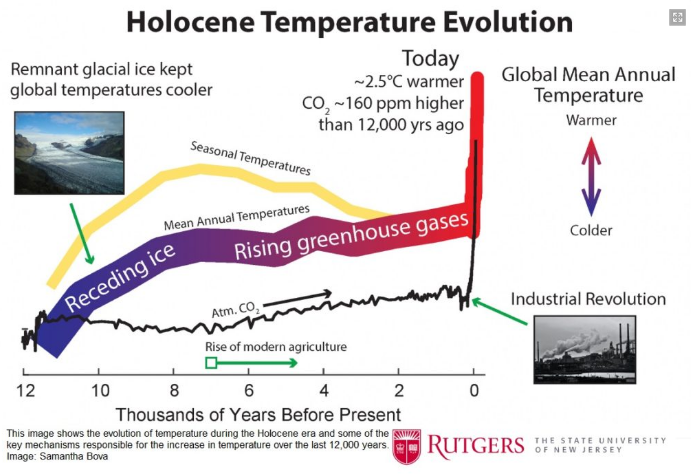 Holocene Temperature Evolution

Remnant glacial ice kept global temperatures cooler

Today
~2.5°C warmer
$CO_2$ ~160 ppm higher than 12,000 yrs ago

Global Mean Annual Temperature

Warmer

Colder

Seasonal Temperatures

Mean Annual Temperatures

Receding ice

Rising greenhouse gases

Atm. $CO_2$

Industrial Revolution

Rise of modern agriculture

12 10 8 6 4 2 0

Thousands of Years Before Present

This image shows the evolution of temperature during the Holocene era and some of the key mechanisms responsible for the increase in temperature over the last 12,000 years. Image: Samantha Bova

RUTGERS THE STATE UNIVERSITY OF NEW JERSEY